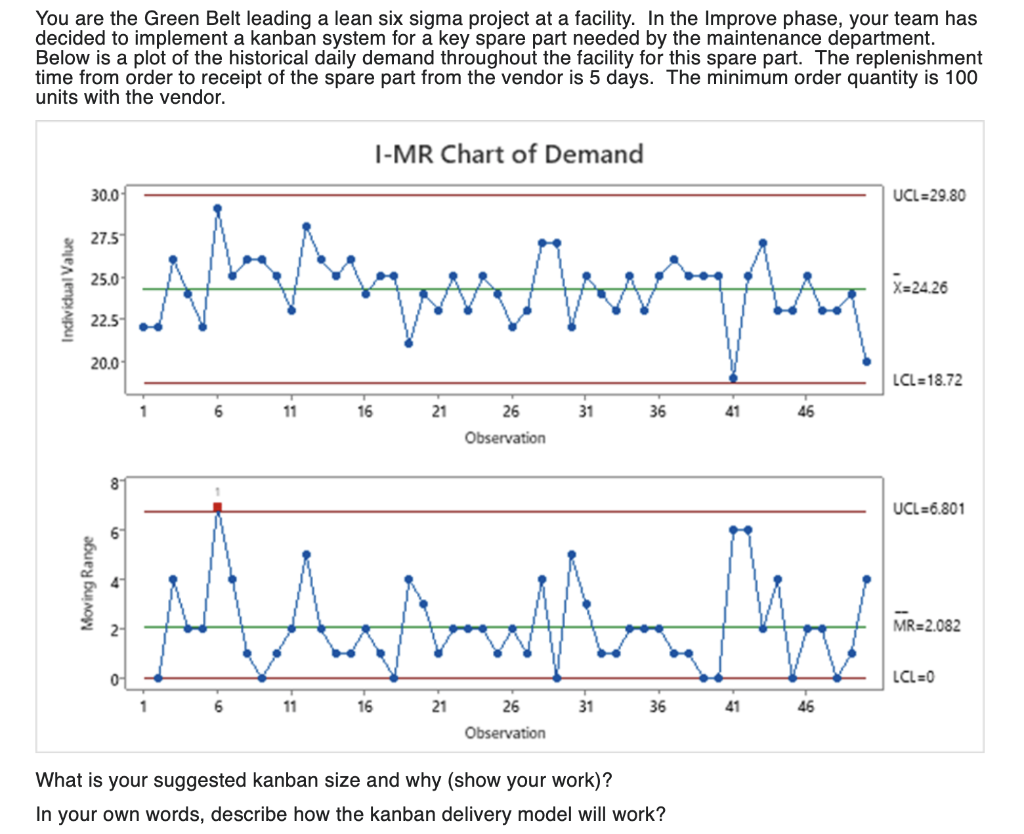 You are the Green Belt leading a lean six sigma project at a facility. In the Improve phase, your team has decided to implement a kanban system for a key spare part needed by the maintenance department. Below is a plot of the historical daily demand throughout the facility for this spare part. The replenishment time from order to receipt of the spare part from the vendor is 5 days. The minimum order quantity is 100 units with the vendor.

I-MR Chart of Demand

Individual Value

30.0
27.5
25.0
22.5
20.0

UCL=29.80
$\bar{X}$=24.26
LCL=18.72

1 6 11 16 21 26 31 36 41 46
Observation

Moving Range

8
6
4
2
0

1

UCL=6.801
$\overline{MR}$=2.082
LCL=0

1 6 11 16 21 26 31 36 41 46
Observation

What is your suggested kanban size and why (show your work)?

In your own words, describe how the kanban delivery model will work?